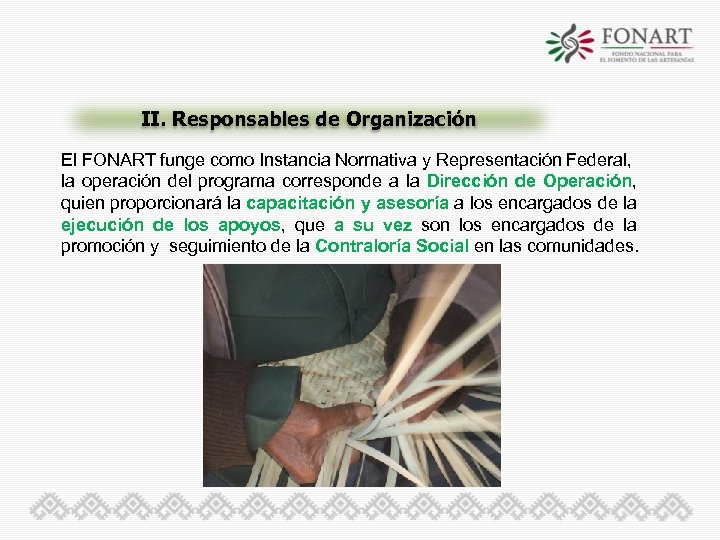 FONART
FONDO NACIONAL PARA EL FOMENTO DE LAS ARTESANÍAS

II. Responsables de Organización

El FONART funge como Instancia Normativa y Representación Federal, la operación del programa corresponde a la Dirección de Operación, quien proporcionará la capacitación y asesoría a los encargados de la ejecución de los apoyos, que a su vez son los encargados de la promoción y seguimiento de la Contraloría Social en las comunidades.